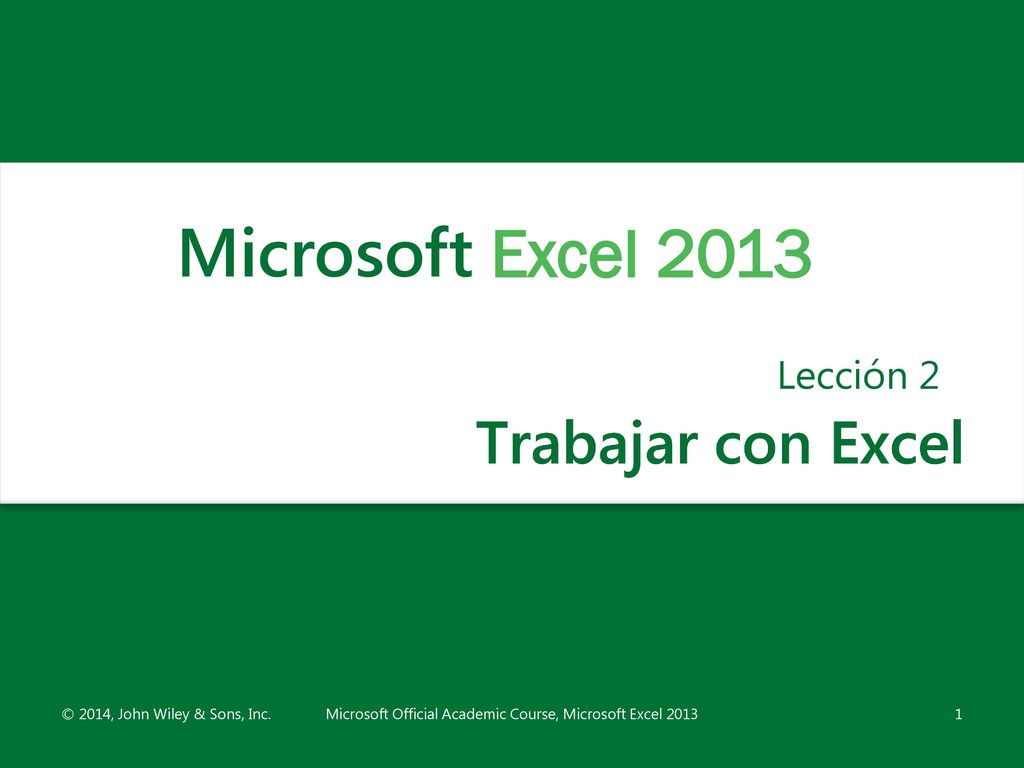 Microsoft Excel 2013

Lección 2

Trabajar con Excel

© 2014, John Wiley & Sons, Inc.

Microsoft Official Academic Course, Microsoft Excel 2013

1